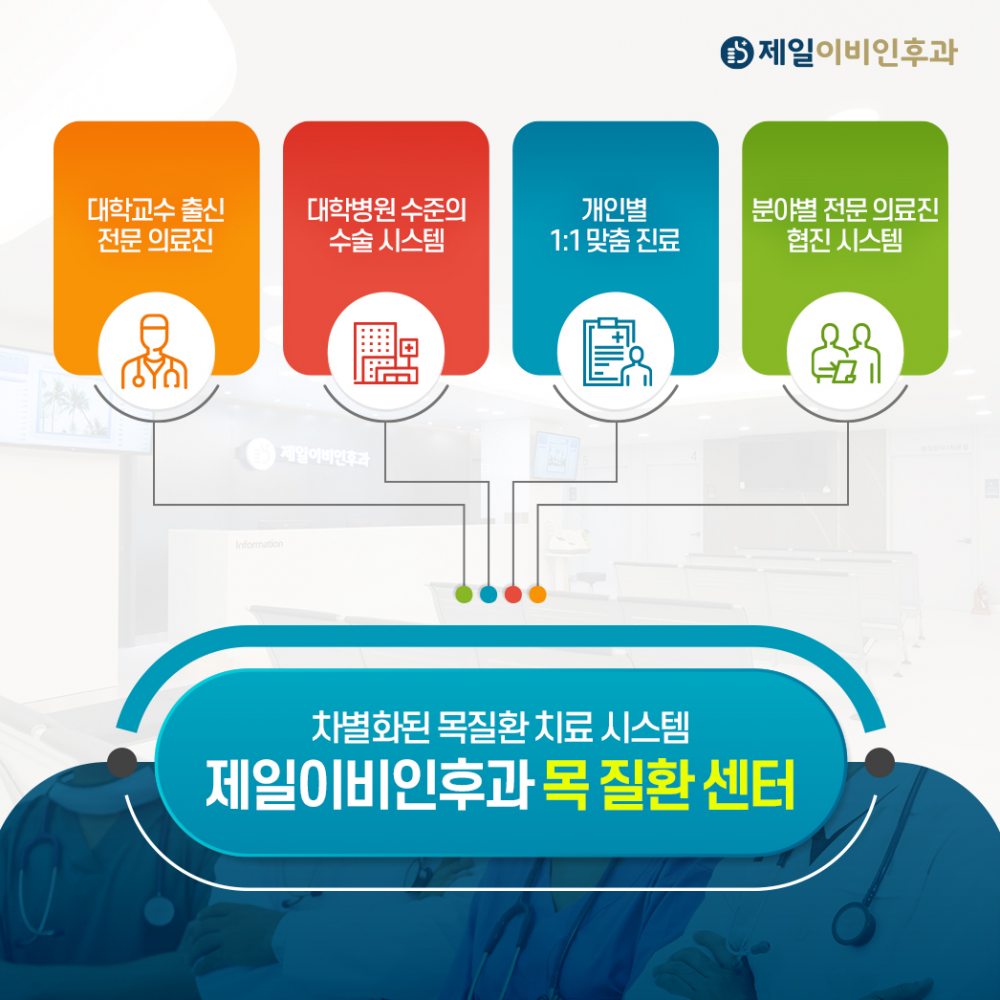 제일이비인후과

대학교수 출신
전문 의료진

대학병원 수준의
수술 시스템

개인별
1:1 맞춤 진료

분야별 전문 의료진
협진 시스템

제일이비인후과

Information

차별화된 목질환 치료 시스템
제일이비인후과 목 질환 센터